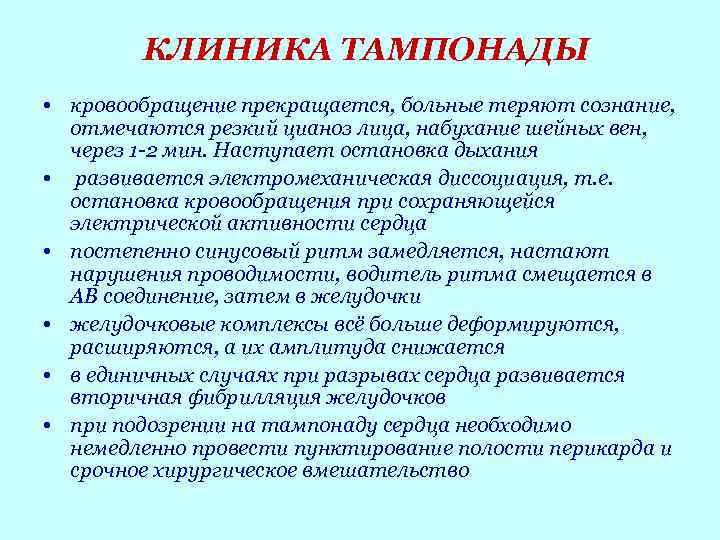 КЛИНИКА ТАМПОНАДЫ

• кровообращение прекращается, больные теряют сознание, отмечаются резкий цианоз лица, набухание шейных вен, через 1-2 мин. Наступает остановка дыхания

• развивается электромеханическая диссоциация, т.е. остановка кровообращения при сохраняющейся электрической активности сердца

• постепенно синусовый ритм замедляется, настают нарушения проводимости, водитель ритма смещается в АВ соединение, затем в желудочки

• желудочковые комплексы всё больше деформируются, расширяются, а их амплитуда снижается

• в единичных случаях при разрывах сердца развивается вторичная фибрилляция желудочков

• при подозрении на тампонаду сердца необходимо немедленно провести пунктирование полости перикарда и срочное хирургическое вмешательство